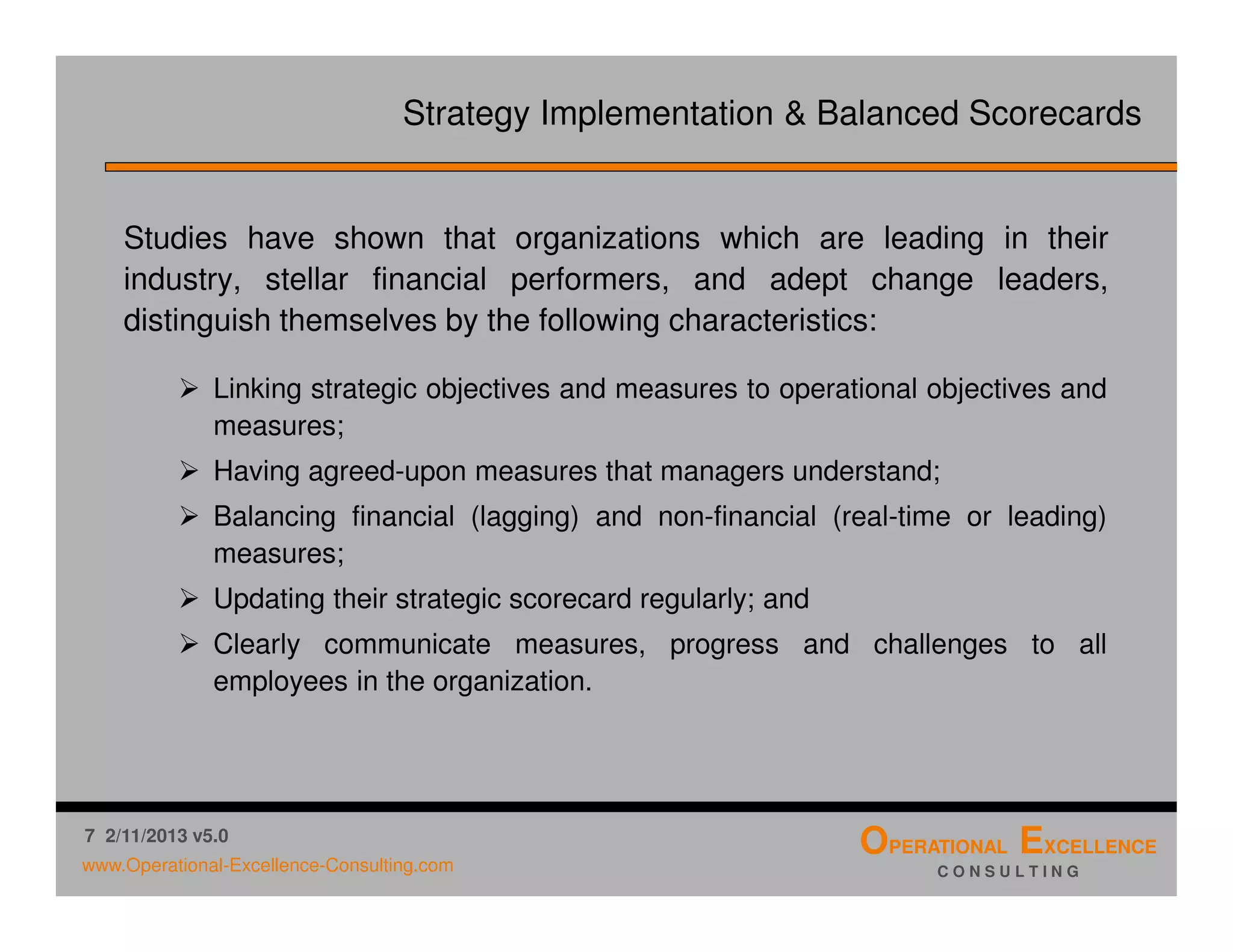 Strategy Implementation & Balanced Scorecards

Studies have shown that organizations which are leading in their industry, stellar financial performers, and adept change leaders, distinguish themselves by the following characteristics:

➢ Linking strategic objectives and measures to operational objectives and measures;

➢ Having agreed-upon measures that managers understand;

➢ Balancing financial (lagging) and non-financial (real-time or leading) measures;

➢ Updating their strategic scorecard regularly; and

➢ Clearly communicate measures, progress and challenges to all employees in the organization.

7 2/11/2013 v5.0

www.Operational-Excellence-Consulting.com

OPERATIONAL EXCELLENCE
CONSULTING